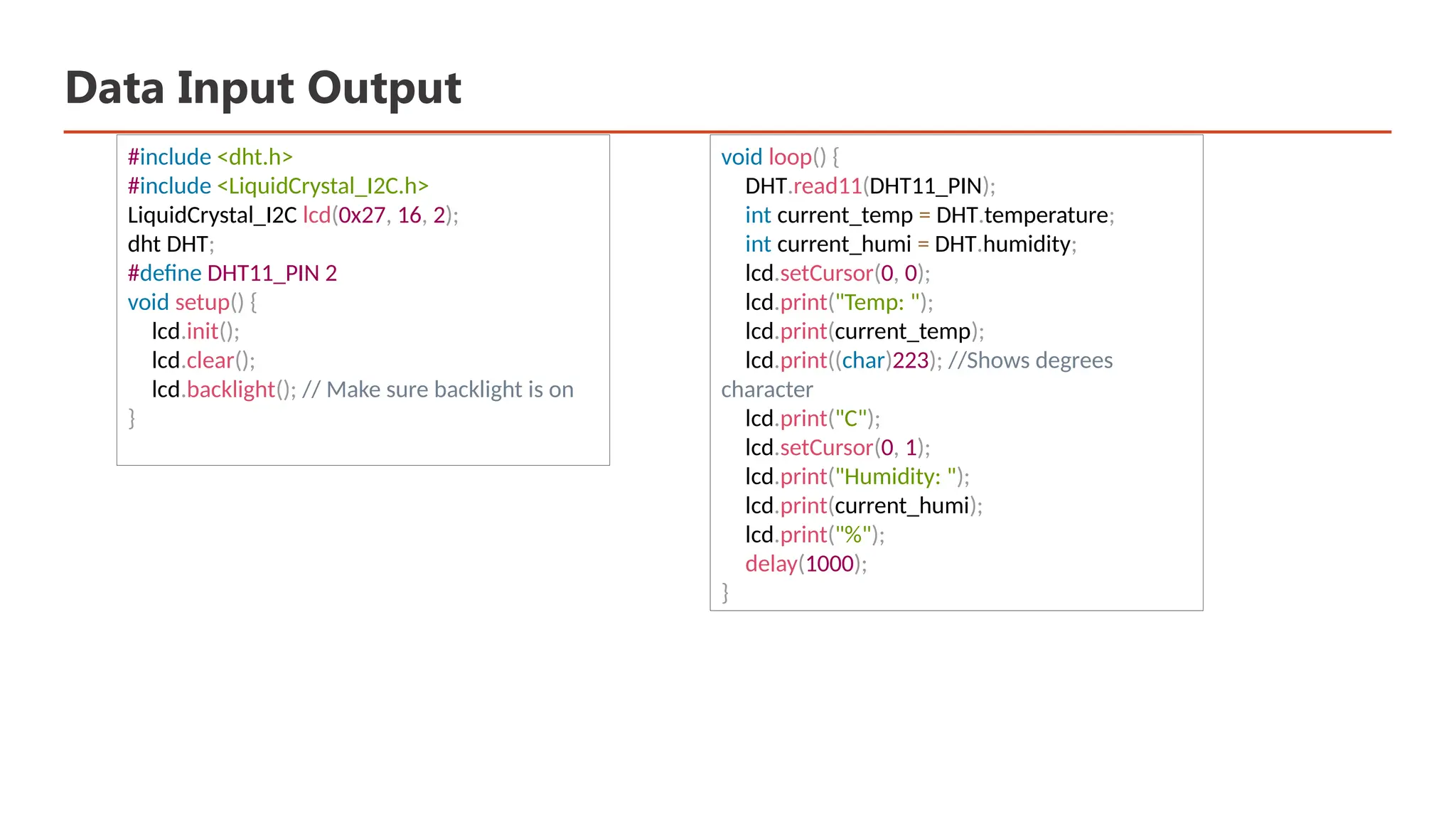 Data Input Output

#include <dht.h>
#include <LiquidCrystal_I2C.h>
LiquidCrystal_I2C lcd(0x27, 16, 2);
dht DHT;
#define DHT11_PIN 2
void setup() {
lcd.init();
lcd.clear();
lcd.backlight(); // Make sure backlight is on
}

void loop() {
DHT.read11(DHT11_PIN);
int current_temp = DHT.temperature;
int current_humi = DHT.humidity;
lcd.setCursor(0, 0);
lcd.print("Temp: ");
lcd.print(current_temp);
lcd.print((char)223); //Shows degrees character
lcd.print("C");
lcd.setCursor(0, 1);
lcd.print("Humidity: ");
lcd.print(current_humi);
lcd.print("%");
delay(1000);
}